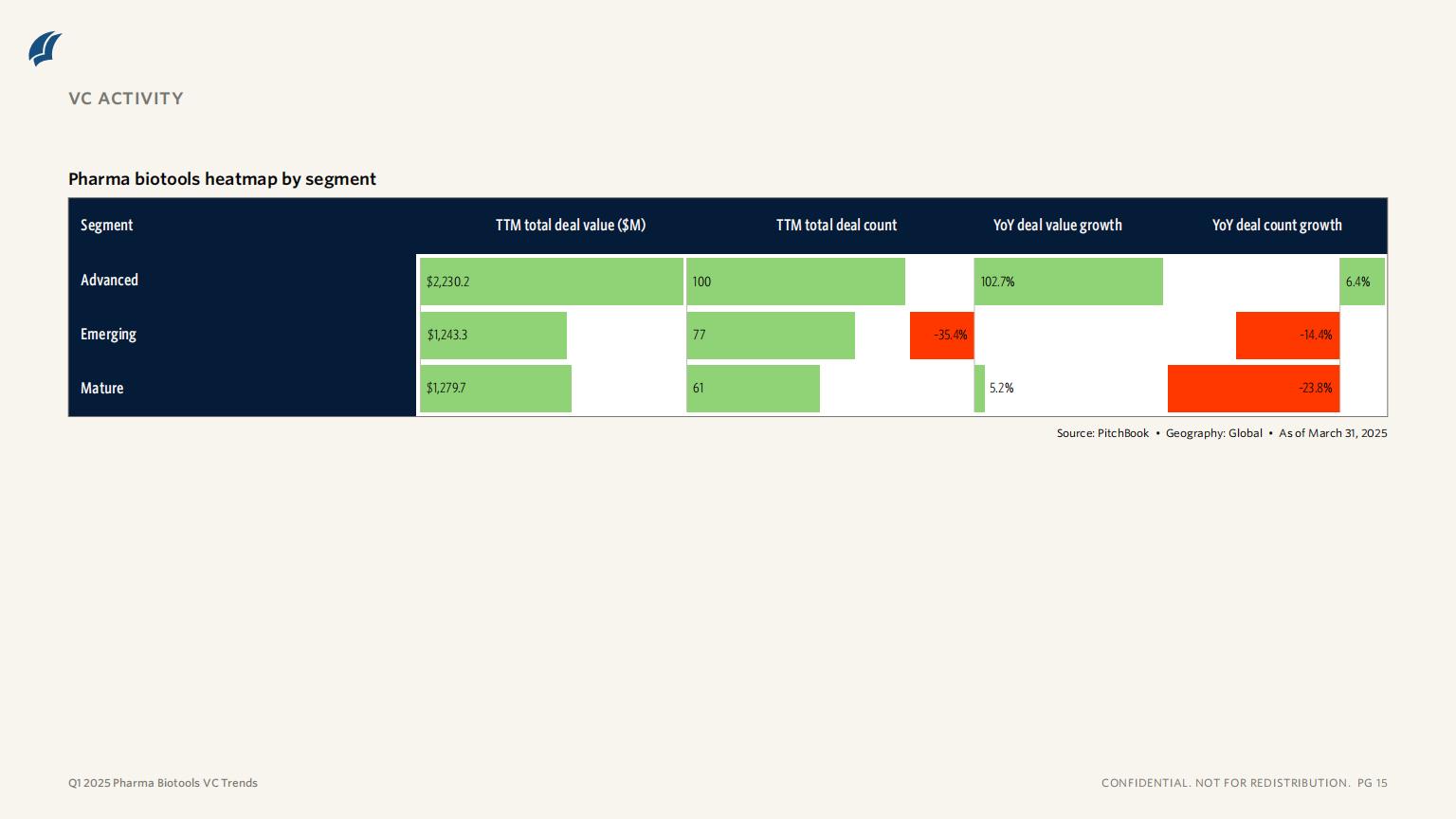 VC ACTIVITY

Pharma biotools heatmap by segment

| Segment | TTM total deal value ($M) | TTM total deal count | YoY deal value growth | YoY deal count growth |
|---|---|---|---|---|
| Advanced | $2,230.2 | 100 | 102.7% | 6.4% |
| Emerging | $1,243.3 | 77 | -35.4% | -14.4% |
| Mature | $1,279.7 | 61 | 5.2% | -23.8% |

Source: PitchBook • Geography: Global • As of March 31, 2025

Q1 2025 Pharma Biotools VC Trends

CONFIDENTIAL. NOT FOR REDISTRIBUTION. PG 15